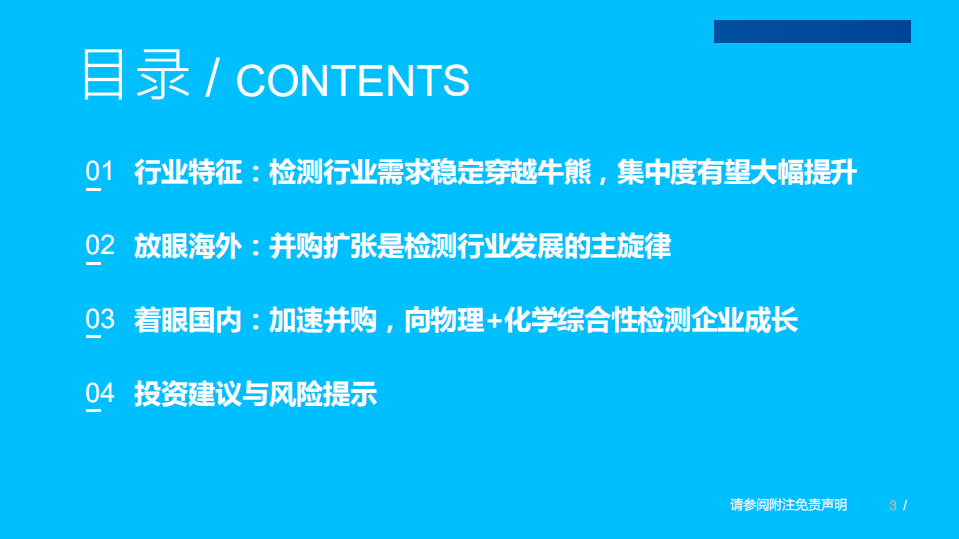 目录 / CONTENTS

01 行业特征：检测行业需求稳定穿越牛熊，集中度有望大幅提升

02 放眼海外：并购扩张是检测行业发展的主旋律

03 着眼国内：加速并购，向物理+化学综合性检测企业成长

04 投资建议与风险提示

请参阅附注免责声明

3 /